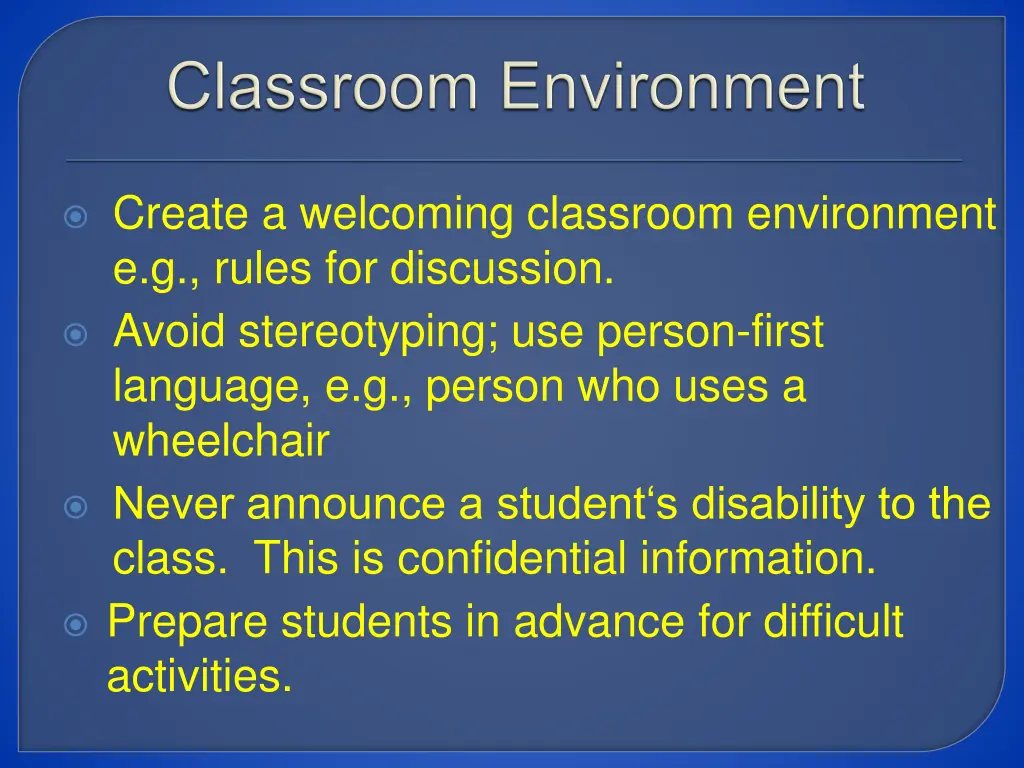 Classroom Environment

Create a welcoming classroom environment e.g., rules for discussion.

Avoid stereotyping; use person-first language, e.g., person who uses a wheelchair

Never announce a student‘s disability to the class.  This is confidential information.

Prepare students in advance for difficult activities.